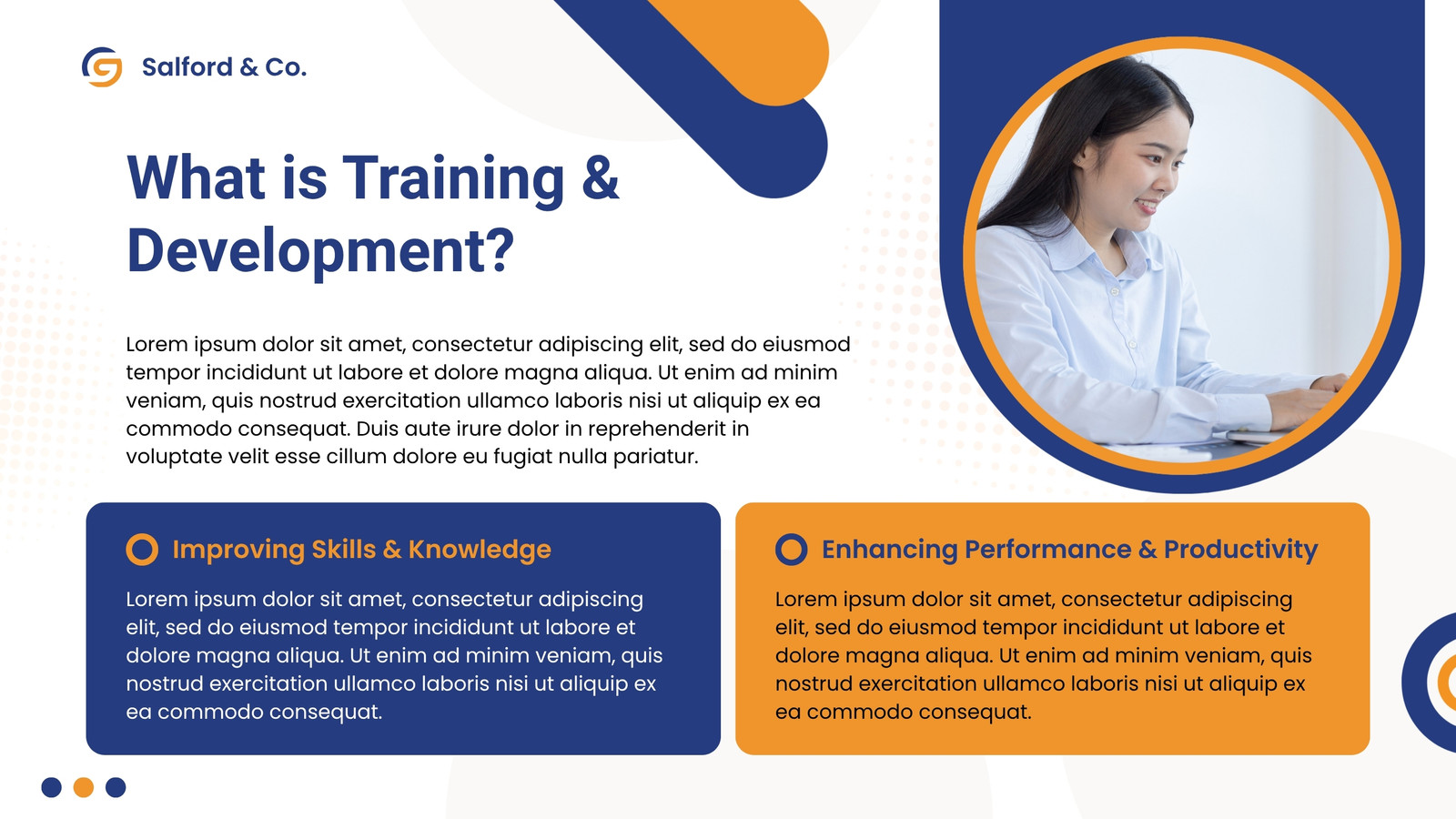 Salford & Co.

What is Training & Development?

Lorem ipsum dolor sit amet, consectetur adipiscing elit, sed do eiusmod tempor incididunt ut labore et dolore magna aliqua. Ut enim ad minim veniam, quis nostrud exercitation ullamco laboris nisi ut aliquip ex ea commodo consequat. Duis aute irure dolor in reprehenderit in voluptate velit esse cillum dolore eu fugiat nulla pariatur.

Improving Skills & Knowledge

Lorem ipsum dolor sit amet, consectetur adipiscing elit, sed do eiusmod tempor incididunt ut labore et dolore magna aliqua. Ut enim ad minim veniam, quis nostrud exercitation ullamco laboris nisi ut aliquip ex ea commodo consequat.

Enhancing Performance & Productivity

Lorem ipsum dolor sit amet, consectetur adipiscing elit, sed do eiusmod tempor incididunt ut labore et dolore magna aliqua. Ut enim ad minim veniam, quis nostrud exercitation ullamco laboris nisi ut aliquip ex ea commodo consequat.